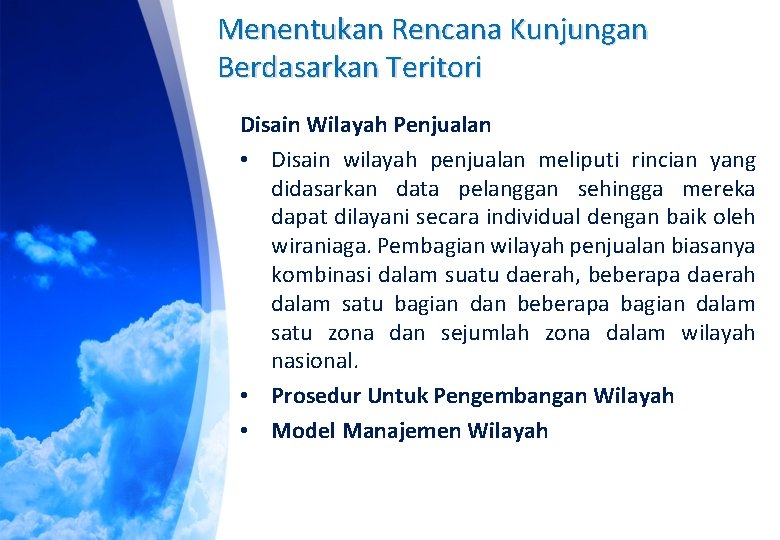 Menentukan Rencana Kunjungan Berdasarkan Teritori

Disain Wilayah Penjualan

• Disain wilayah penjualan meliputi rincian yang didasarkan data pelanggan sehingga mereka dapat dilayani secara individual dengan baik oleh wiraniaga. Pembagian wilayah penjualan biasanya kombinasi dalam suatu daerah, beberapa daerah dalam satu bagian dan beberapa bagian dalam satu zona dan sejumlah zona dalam wilayah nasional.
• Prosedur Untuk Pengembangan Wilayah
• Model Manajemen Wilayah